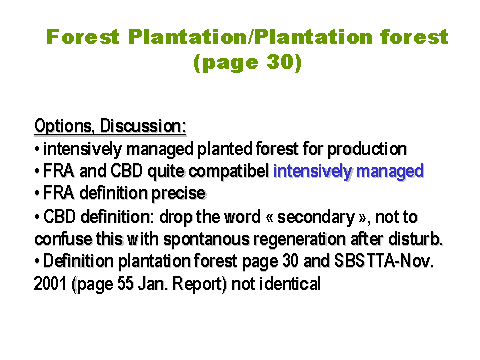 Forest Plantation/Plantation forest (page 30)

Options, Discussion:
• intensively managed planted forest for production
• FRA and CBD quite compatibel intensively managed
• FRA definition precise
• CBD definition: drop the word « secondary », not to confuse this with spontanous regeneration after disturb.
• Definition plantation forest page 30 and SBSTTA-Nov. 2001 (page 55 Jan. Report) not identical